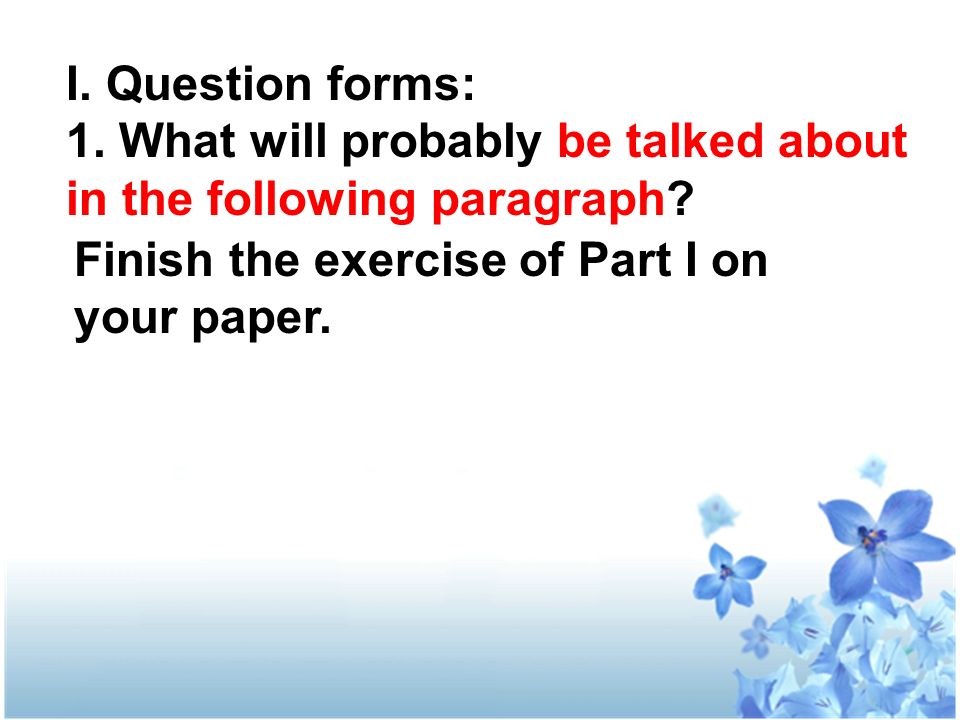 I. Question forms:
1. What will probably be talked about in the following paragraph?
Finish the exercise of Part I on your paper.